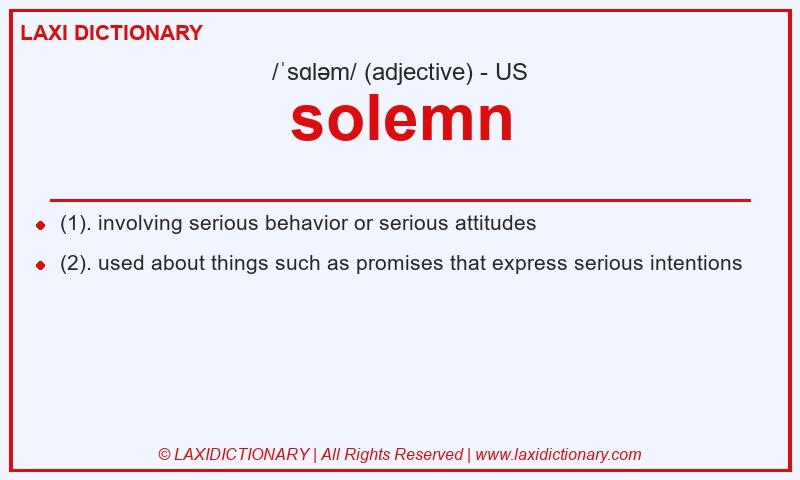 LAXI DICTIONARY

/ˈsɑləm/ (adjective) - US

solemn

- (1). involving serious behavior or serious attitudes
- (2). used about things such as promises that express serious intentions

© LAXIDICTIONARY | All Rights Reserved | www.laxidictionary.com